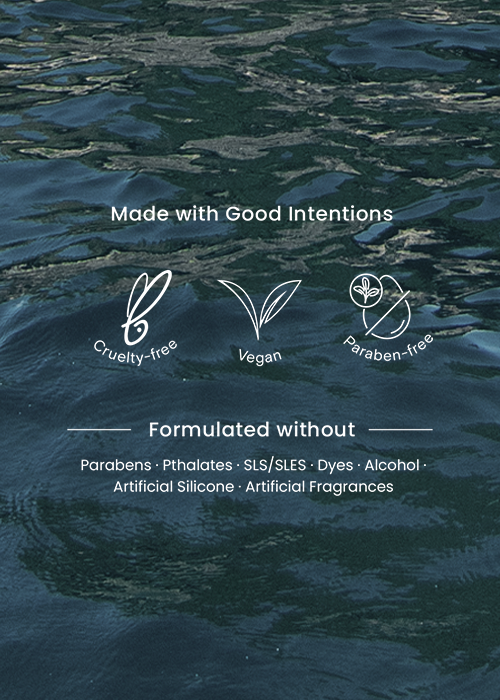 Made with Good Intentions

Cruelty-free

Vegan

Paraben-free

Formulated without

Parabens · Pthalates · SLS/SLES · Dyes · Alcohol · Artificial Silicone · Artificial Fragrances